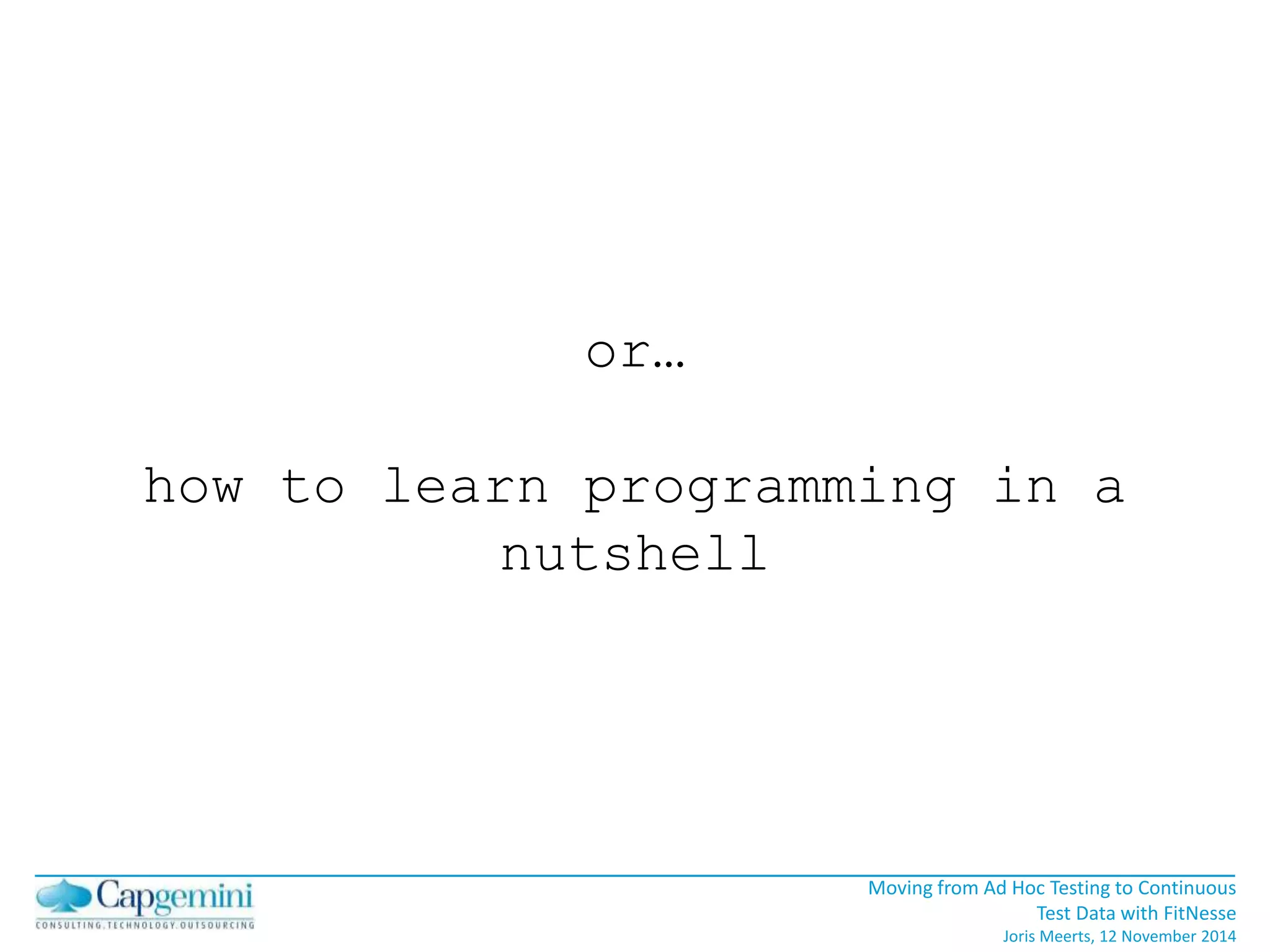 or…

how to learn programming in a nutshell

Capgemini
CONSULTING.TECHNOLOGY.OUTSOURCING

Moving from Ad Hoc Testing to Continuous Test Data with FitNesse
Joris Meerts, 12 November 2014